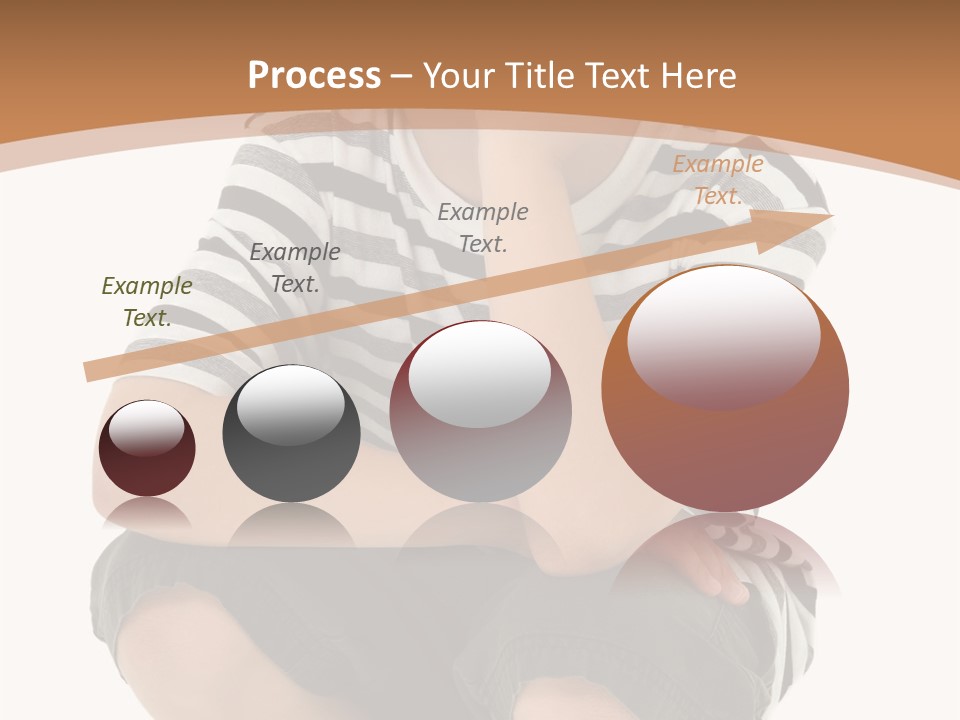 Process – Your Title Text Here

Example Text.

Example Text.

Example Text.

Example Text.